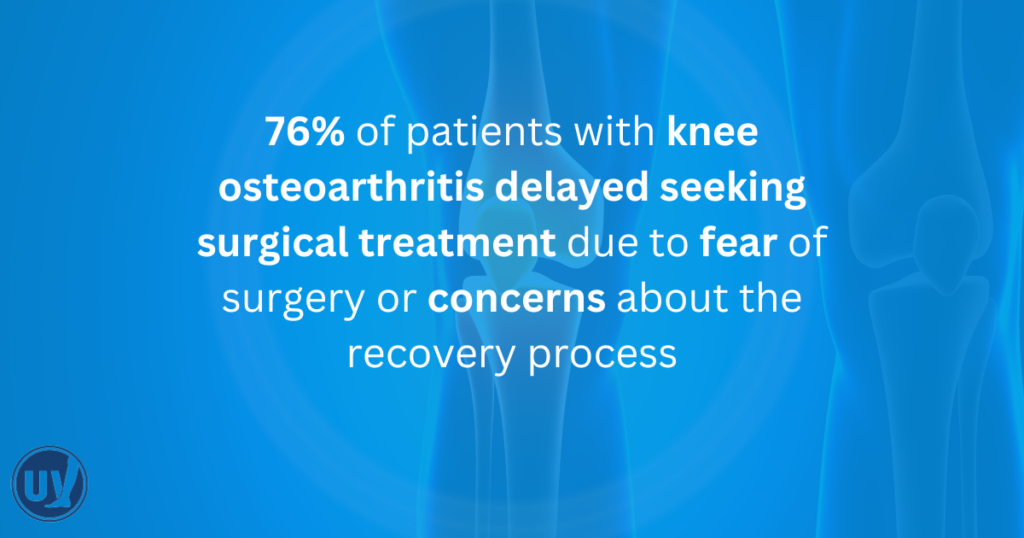 76% of patients with knee osteoarthritis delayed seeking surgical treatment due to fear of surgery or concerns about the recovery process

UV